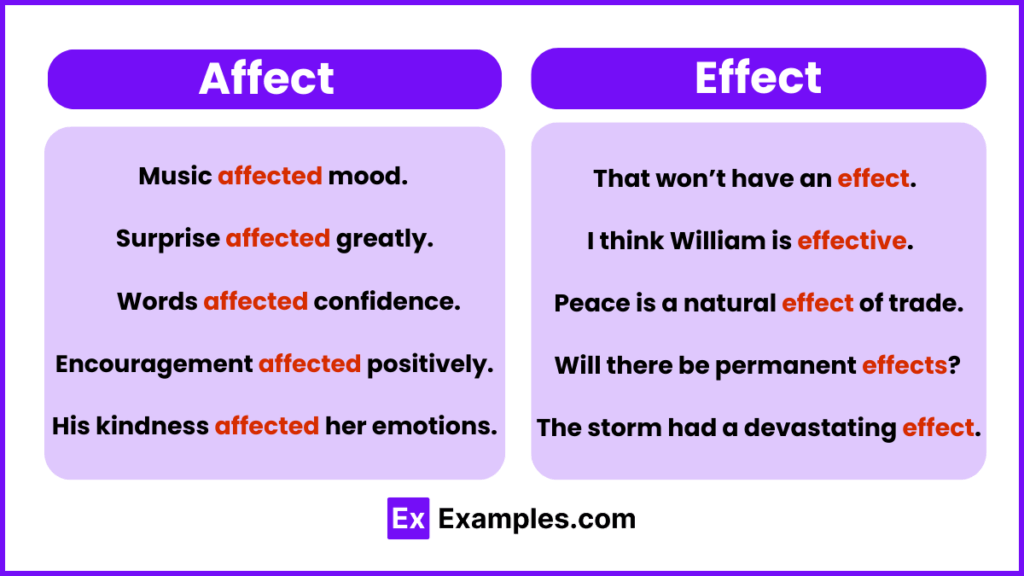 Affect

Music affected mood.

Surprise affected greatly.

Words affected confidence.

Encouragement affected positively.

His kindness affected her emotions.

Effect

That won't have an effect.

I think William is effective.

Peace is a natural effect of trade.

Will there be permanent effects?

The storm had a devastating effect.

Ex Examples.com